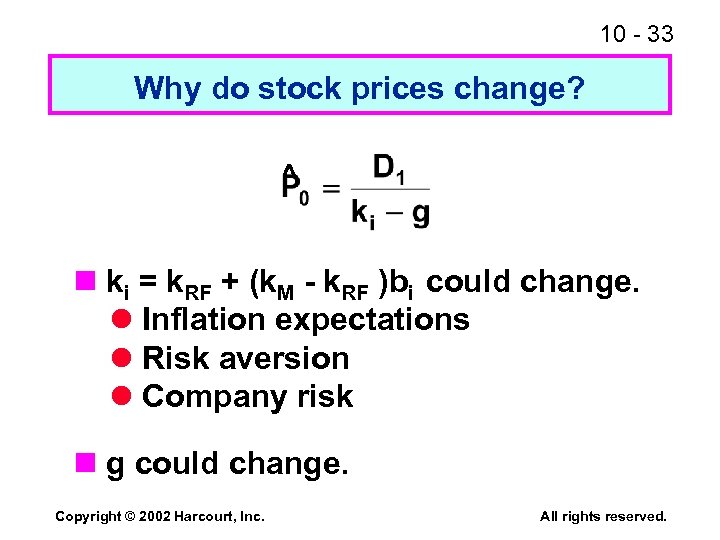 10 - 33

Why do stock prices change?

$\hat{P}_0 = \frac{D_1}{k_i - g}$

$k_i = k_{RF} + (k_M - k_{RF})b_i$ could change.

Inflation expectations

Risk aversion

Company risk

g could change.

Copyright © 2002 Harcourt, Inc.

All rights reserved.